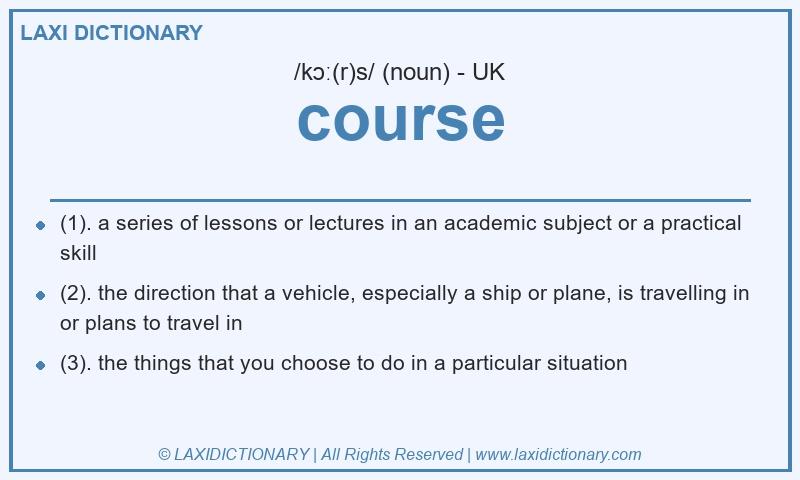 LAXI DICTIONARY

/kɔː(r)s/ (noun) - UK

course

- (1). a series of lessons or lectures in an academic subject or a practical skill
- (2). the direction that a vehicle, especially a ship or plane, is travelling in or plans to travel in
- (3). the things that you choose to do in a particular situation

© LAXIDICTIONARY | All Rights Reserved | www.laxidictionary.com